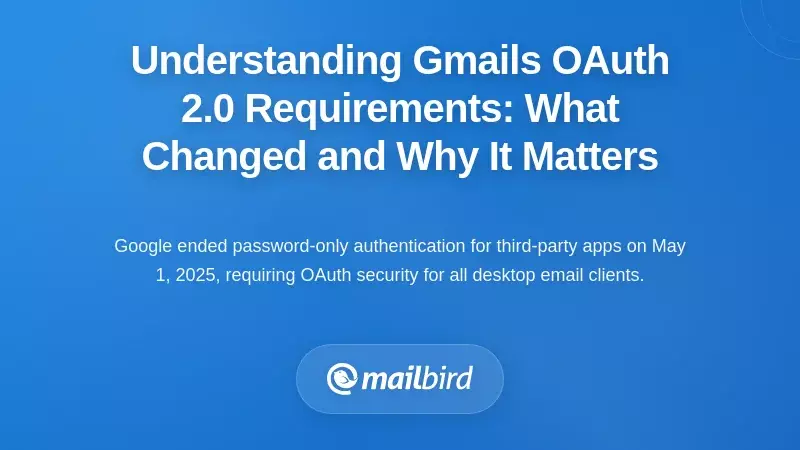 Understanding Gmails OAuth 2.0 Requirements: What Changed and Why It Matters

Google ended password-only authentication for third-party apps on May 1, 2025, requiring OAuth security for all desktop email clients.

mailbird